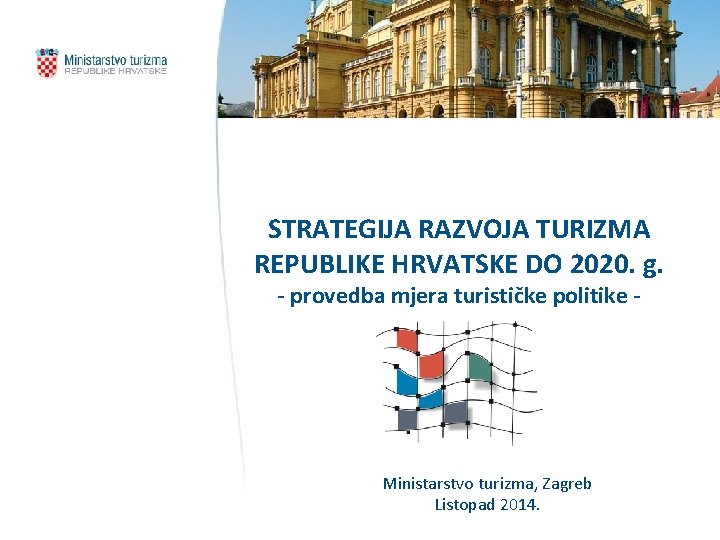 Ministarstvo turizma
REPUBLIKE HRVATSKE

STRATEGIJA RAZVOJA TURIZMA REPUBLIKE HRVATSKE DO 2020. g.
- provedba mjera turističke politike -

Ministarstvo turizma, Zagreb
Listopad 2014.